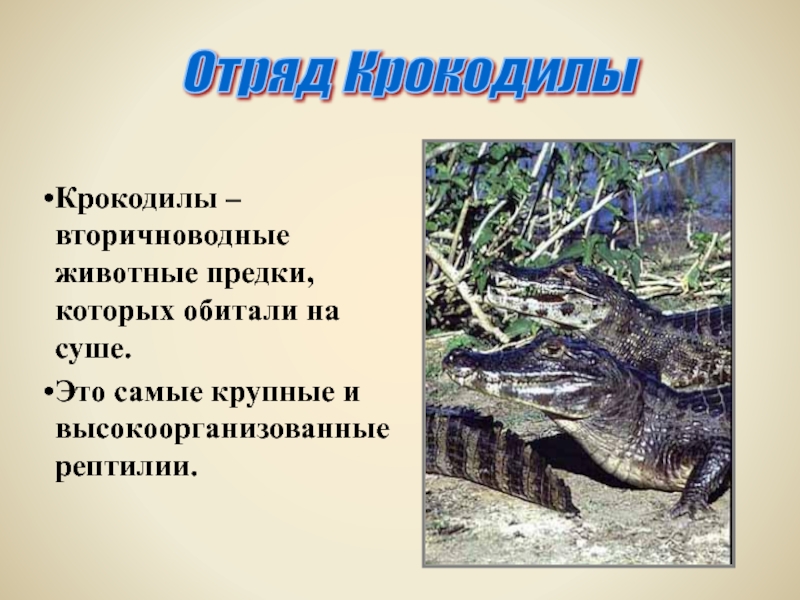 Отряд Крокодилы

•Крокодилы – вторичноводные животные предки, которых обитали на суше.

•Это самые крупные и высокоорганизованные рептилии.